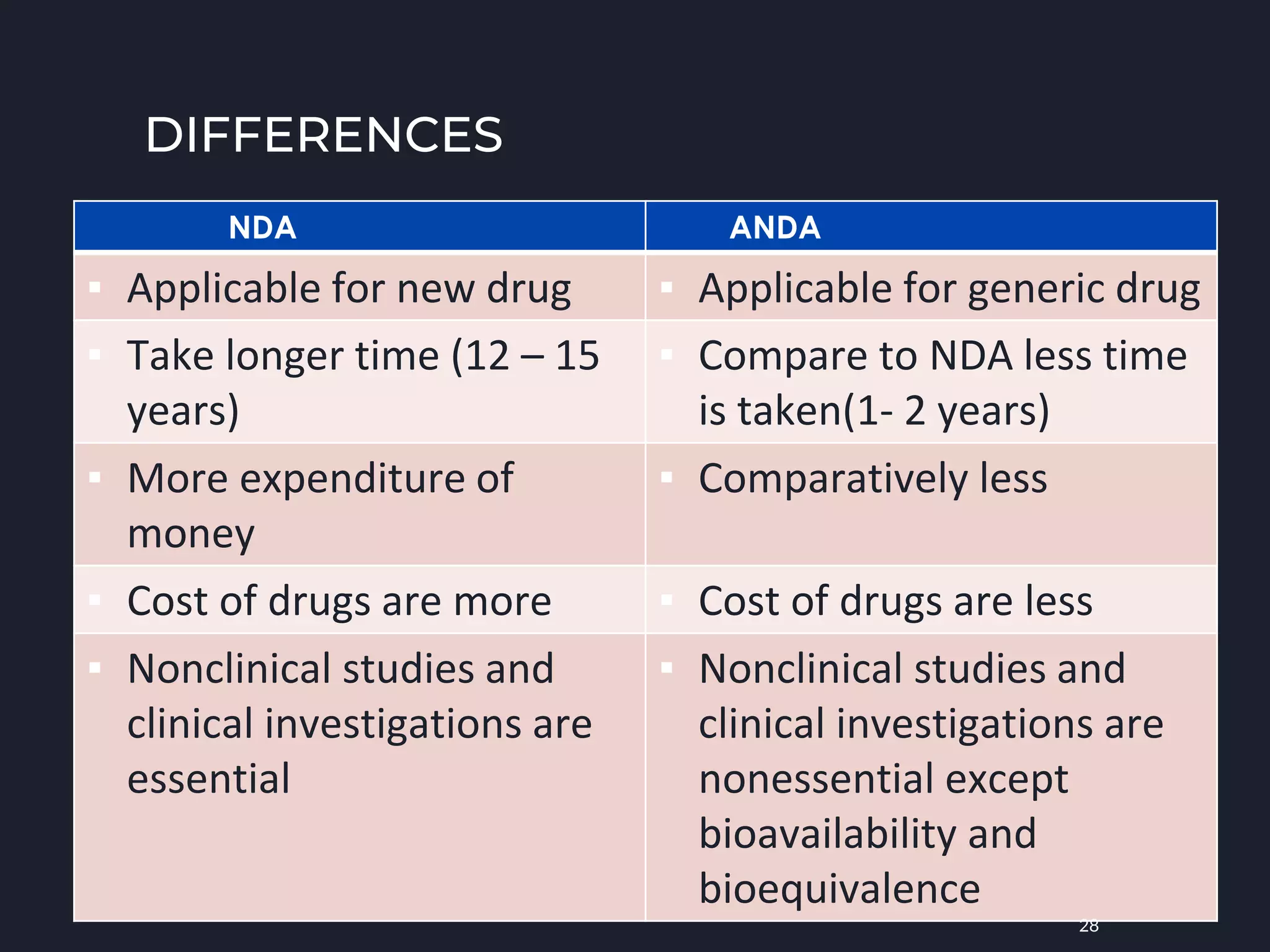 DIFFERENCES

| NDA | ANDA |
|---|---|
| ▪ Applicable for new drug | ▪ Applicable for generic drug |
| ▪ Take longer time (12 – 15 years) | ▪ Compare to NDA less time is taken(1- 2 years) |
| ▪ More expenditure of money | ▪ Comparatively less |
| ▪ Cost of drugs are more | ▪ Cost of drugs are less |
| ▪ Nonclinical studies and clinical investigations are essential | ▪ Nonclinical studies and clinical investigations are nonessential except bioavailability and bioequivalence |

28